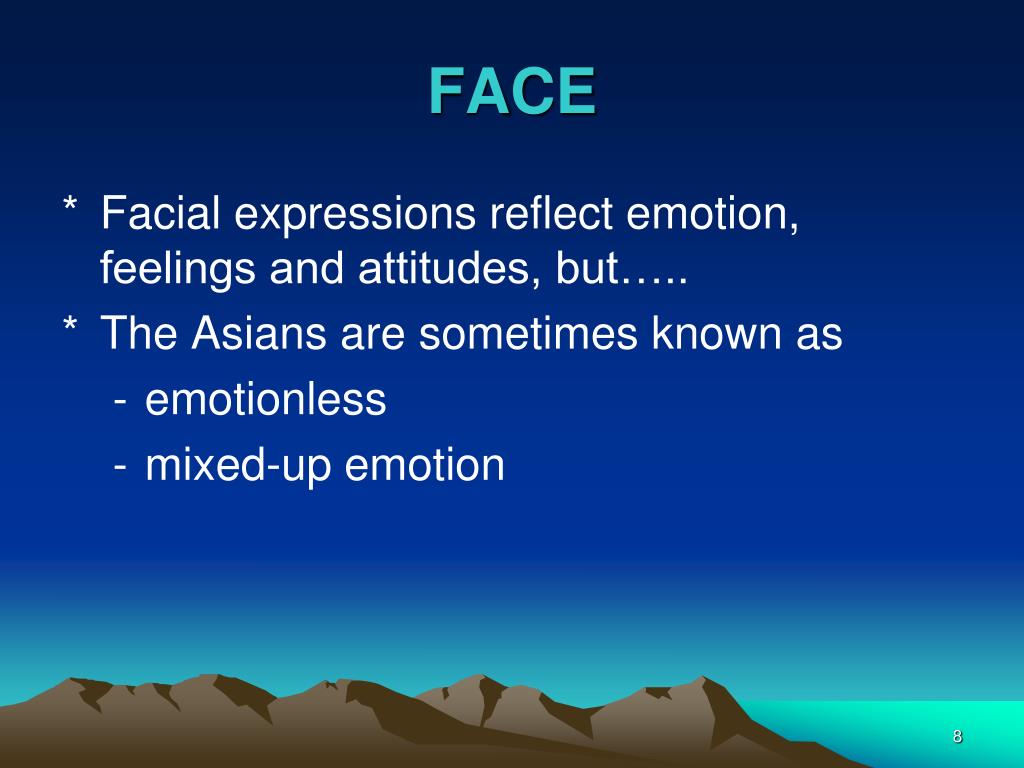 FACE

* Facial expressions reflect emotion, feelings and attitudes, but…..

* The Asians are sometimes known as

- emotionless

- mixed-up emotion

8